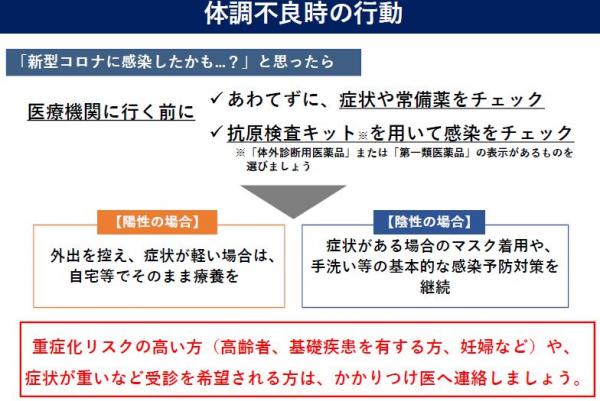 体調不良時の行動

「新型コロナに感染したかも…？」と思ったら

医療機関に行く前に

✓あわてずに、症状や常備薬をチェック

✓抗原検査キット※を用いて感染をチェック

※「体外診断用医薬品」または「第一類医薬品」の表示があるものを選びましょう

【陽性の場合】

外出を控え、症状が軽い場合は、自宅等でそのまま療養を

【陰性の場合】

症状がある場合のマスク着用や、手洗い等の基本的な感染予防対策を継続

重症化リスクの高い方（高齢者、基礎疾患を有する方、妊婦など）や、症状が重いなど受診を希望される方は、かかりつけ医へ連絡しましょう。